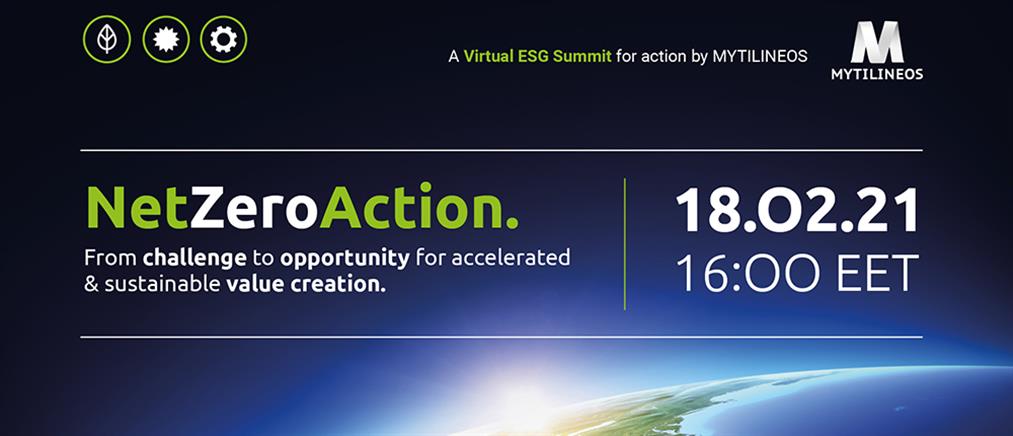 A Virtual ESG Summit for action by MYTILINEOS

MYTILINEOS

NetZeroAction.

From challenge to opportunity for accelerated & sustainable value creation.

18.02.21
16:00 EET